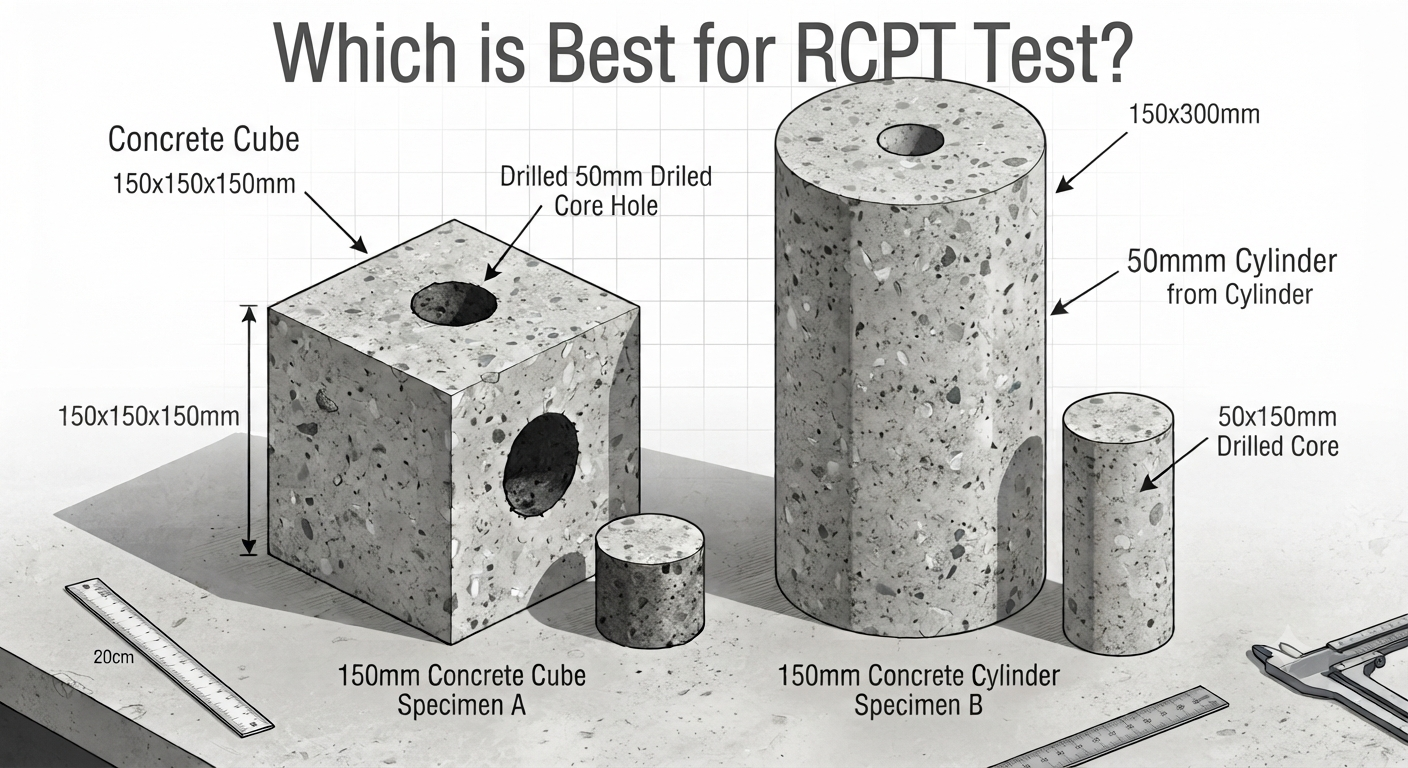 Which is Best for RCPT Test?

Concrete Cube
150x150x150mm

Drilled 50mm Driled Core Hole

150x300mm

50mmm Cylinder from Cylinder

150x150x150mm

50x150mm Drilled Core

20cm

150mm Concrete Cube Specimen A

150mm Concrete Cylinder Specimen B